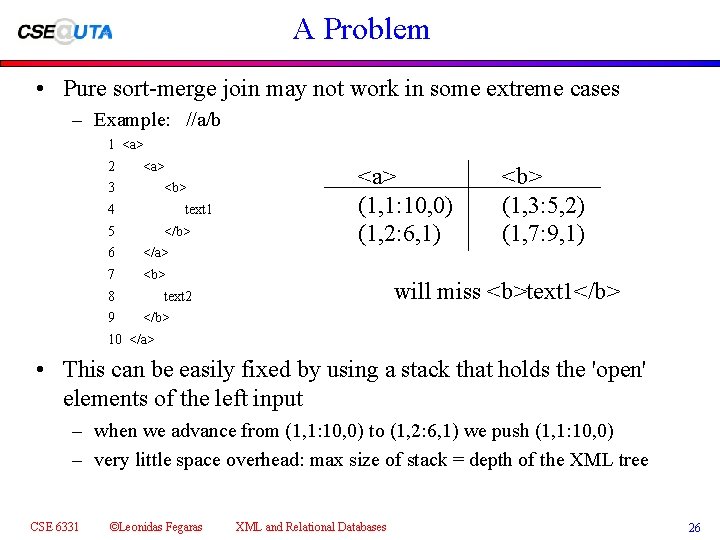 CSE@UTA

A Problem

• Pure sort-merge join may not work in some extreme cases
  – Example: //a/b

1 <a>
2 <a>
3 <b>
4 text1
5 </b>
6 </a>
7 <b>
8 text2
9 </b>
10 </a>

| <a> | <b> |
|---|---|
| (1,1:10,0) | (1,3:5,2) |
| (1,2:6,1) | (1,7:9,1) |

will miss <b>text1</b>

• This can be easily fixed by using a stack that holds the 'open' elements of the left input
  – when we advance from (1,1:10,0) to (1,2:6,1) we push (1,1:10,0)
  – very little space overhead: max size of stack = depth of the XML tree

CSE 6331 ©Leonidas Fegaras XML and Relational Databases 26